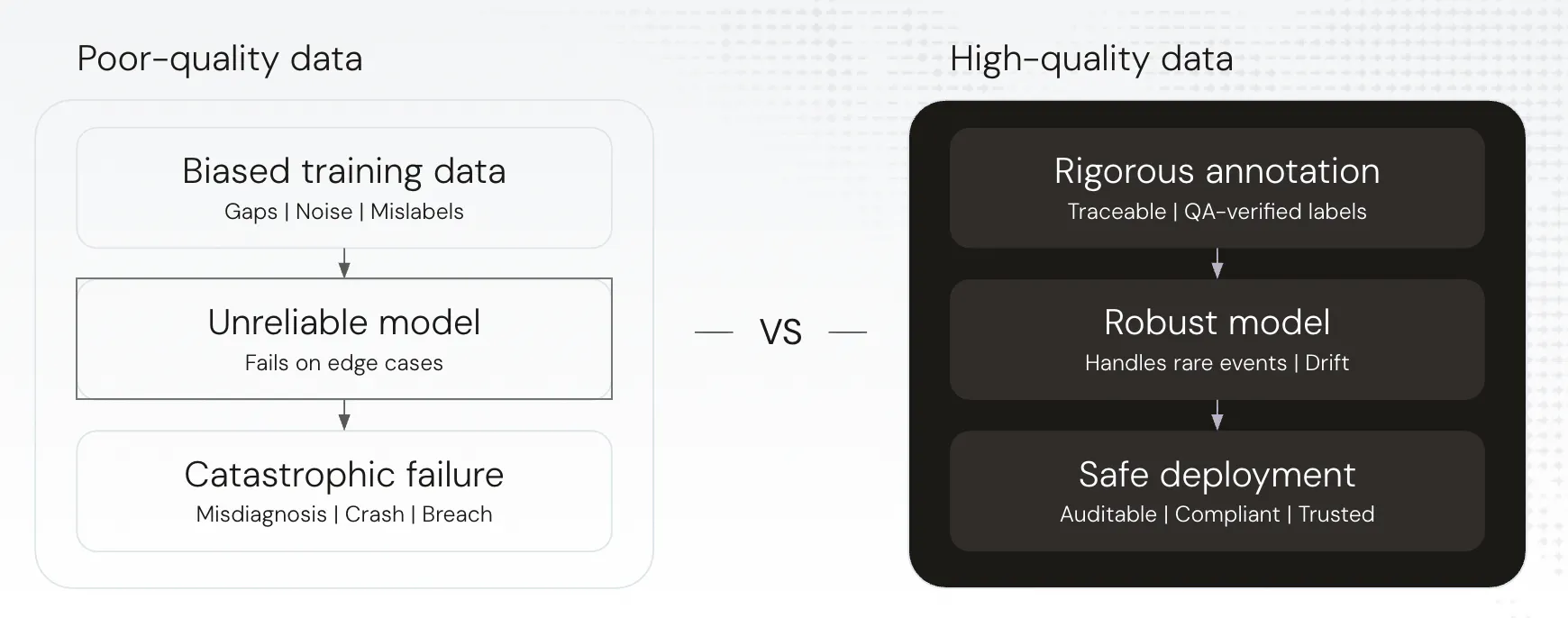 Poor-quality data

Biased training data
Gaps | Noise | Mislabels

Unreliable model
Fails on edge cases

Catastrophic failure
Misdiagnosis | Crash | Breach

— VS —

High-quality data

Rigorous annotation
Traceable | QA-verified labels

Robust model
Handles rare events | Drift

Safe deployment
Auditable | Compliant | Trusted